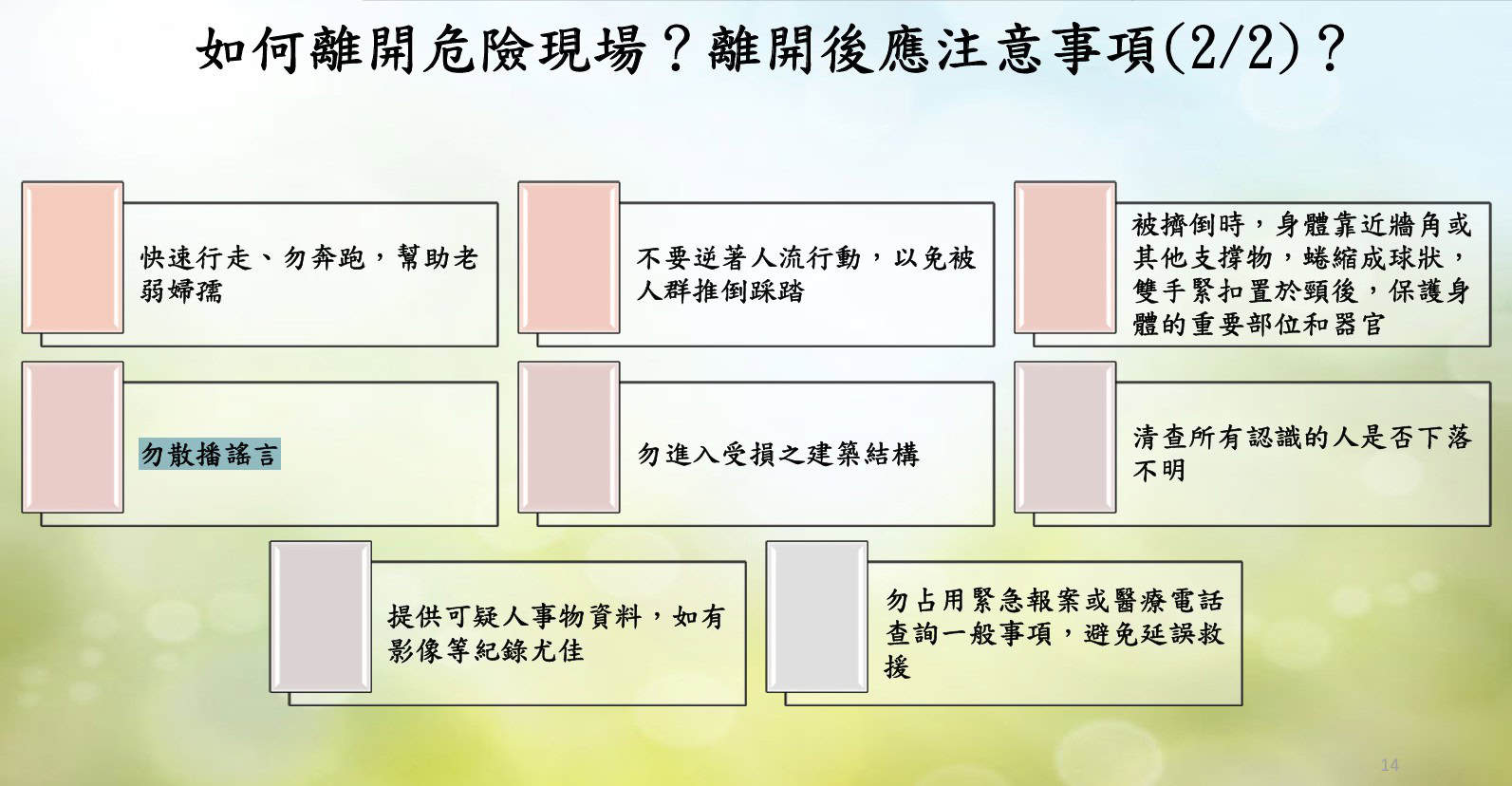 如何離開危險現場？離開後應注意事項(2/2)？

快速行走、勿奔跑，幫助老弱婦孺

不要逆著人流行動，以免被人群推倒踩踏

被擠倒時，身體靠近牆角或其他支撐物，蜷縮成球狀，雙手緊扣置於頸後，保護身體的重要部位和器官

勿散播謠言

勿進入受損之建築結構

清查所有認識的人是否下落不明

提供可疑人事物資料，如有影像等紀錄尤佳

勿占用緊急報案或醫療電話查詢一般事項，避免延誤救援

14